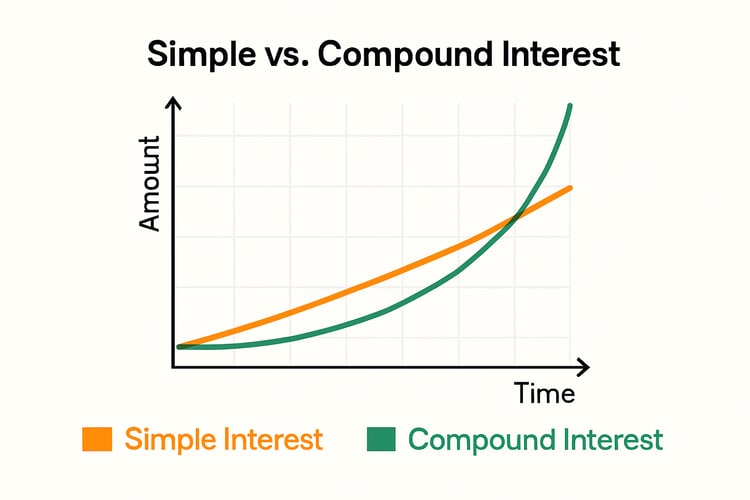 Simple vs. Compound Interest

Amount

Time

Simple Interest Compound Interest